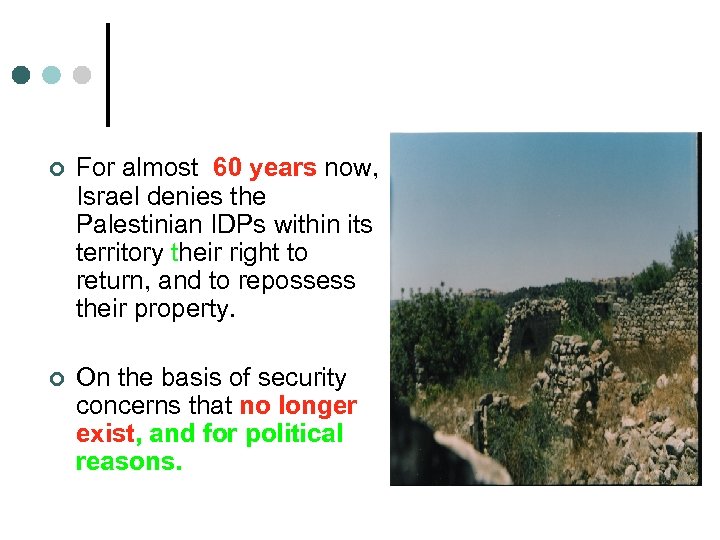 For almost 60 years now, Israel denies the Palestinian IDPs within its territory their right to return, and to repossess their property.

On the basis of security concerns that no longer exist, and for political reasons.